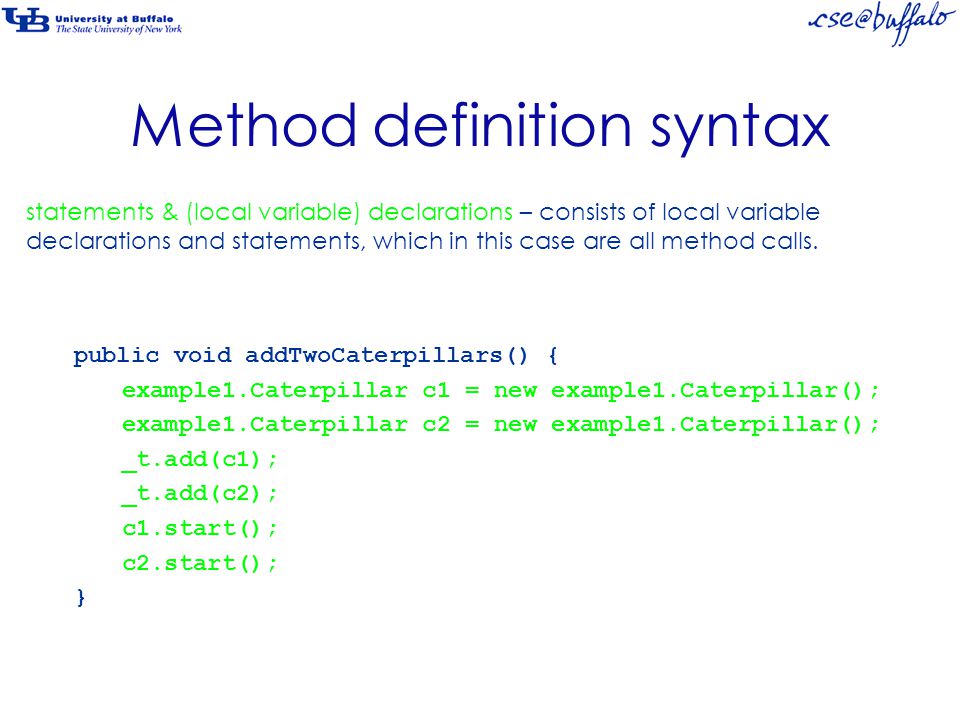 UB University at Buffalo
The State University of New York

cse@buffalo

Method definition syntax

statements & (local variable) declarations – consists of local variable declarations and statements, which in this case are all method calls.

public void addTwoCaterpillars() {
example1.Caterpillar c1 = new example1.Caterpillar();
example1.Caterpillar c2 = new example1.Caterpillar();
_t.add(c1);
_t.add(c2);
c1.start();
c2.start();
}